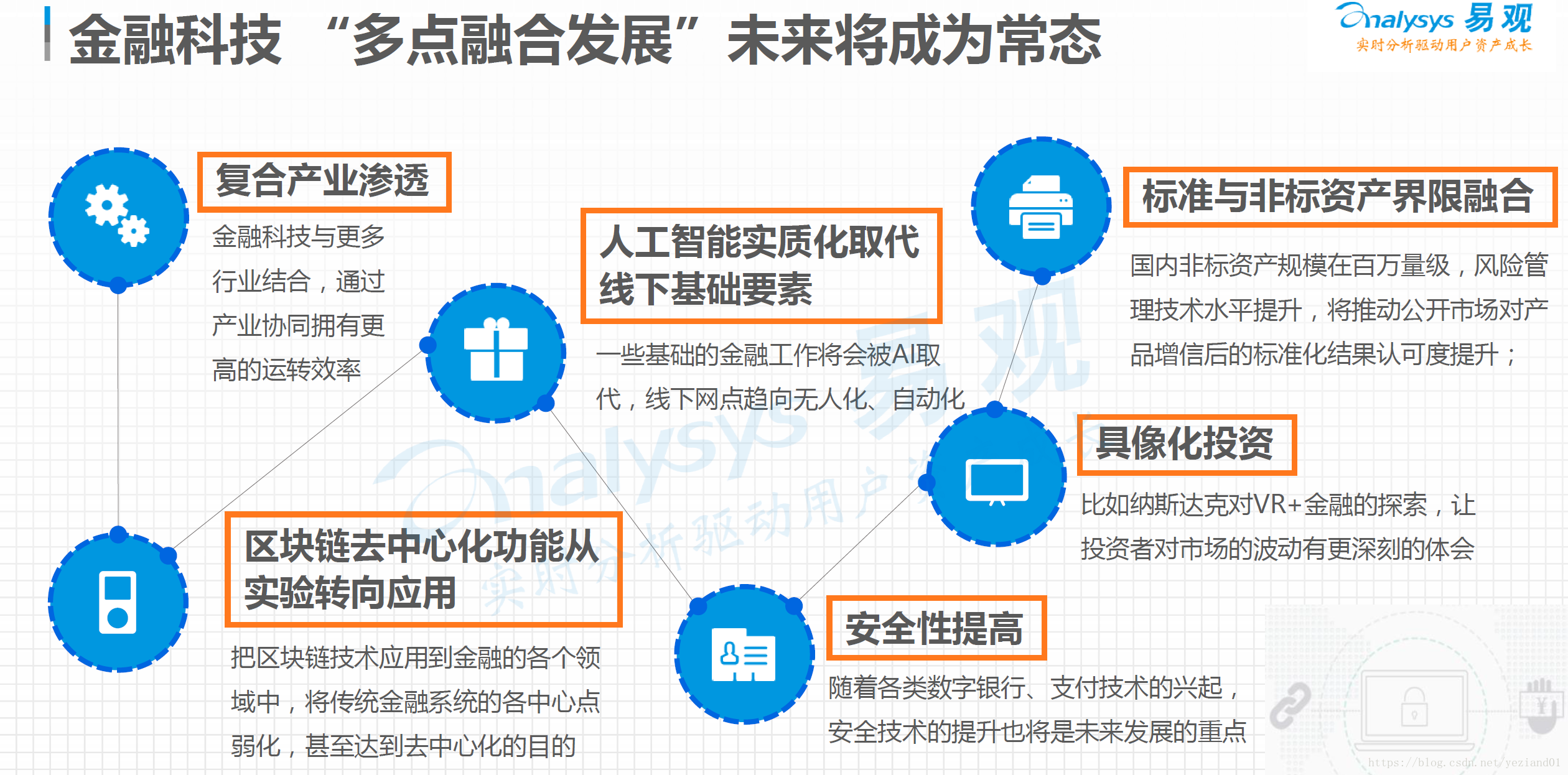 金融科技 “多点融合发展”未来将成为常态

Analysys 易观
实时分析驱动用户资产成长

复合产业渗透

金融科技与更多行业结合，通过产业协同拥有更高的运转效率

人工智能实质化取代线下基础要素

一些基础的金融工作将会被AI取代，线下网点趋向无人化、自动化

标准与非标资产界限融合

国内非标资产规模在百万量级，风险管理技术水平提升，将推动公开市场对产品增信后的标准化结果认可度提升；

具像化投资

比如纳斯达克对VR+金融的探索，让投资者对市场的波动有更深刻的体会

区块链去中心化功能从实验转向应用

把区块链技术应用到金融的各个领域中，将传统金融系统的各中心点弱化，甚至达到去中心化的目的

安全性提高

随着各类数字银行、支付技术的兴起，安全技术的提升也将是未来发展的重点

Analysys 易观
实时分析驱动用户资产成长

https://blog.csdn.net/yeziand01